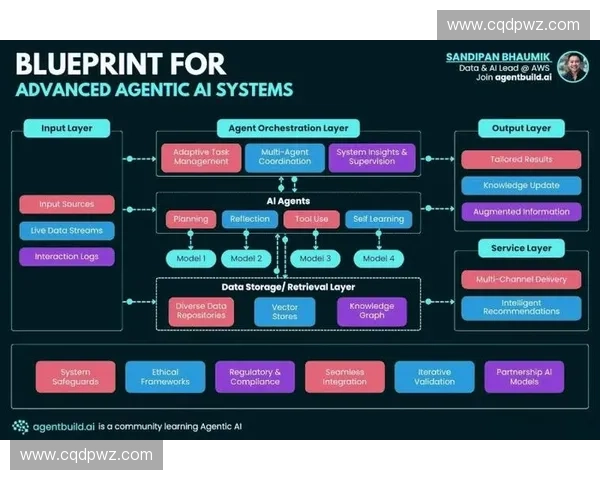 www.cqdpwz.com

BLUEPRINT FOR
ADVANCED AGENTIC AI SYSTEMS

SANDIPAN BHAUMIK
Data & AI Lead @ AWS
Join agentbuild.ai

Input Layer

Input Sources
Live Data Streams
Interaction Logs

Agent Orchestration Layer

Adaptive Task Management
Multi-Agent Coordination
System Insights & Supervision

AI Agents

Planning
Reflection
Tool Use
Self Learning

Model 1
Model 2
Model 3
Model 4

Data Storage/ Retrieval Layer

Diverse Data Repositories
Vector Stores
Knowledge Graph

Output Layer

Tailored Results
Knowledge Update
Augmented Information

Service Layer

Multi-Channel Delivery
Intelligent Recommendations

System Safeguards
Ethical Frameworks
Regulatory & Compliance
Seamless Integration
Iterative Validation
Partnership AI Models

agentbuild.ai is a community learning Agentic AI

www.cqdpwz.com